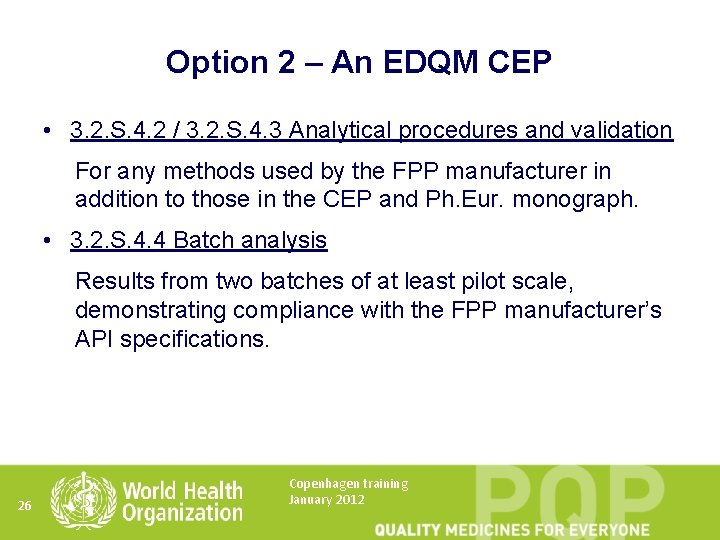 Option 2 – An EDQM CEP

• 3.2.S.4.2 / 3.2.S.4.3 Analytical procedures and validation

For any methods used by the FPP manufacturer in addition to those in the CEP and Ph.Eur. monograph.

• 3.2.S.4.4 Batch analysis

Results from two batches of at least pilot scale, demonstrating compliance with the FPP manufacturer's API specifications.

26

World Health Organization

Copenhagen training
January 2012

PQP

QUALITY MEDICINES FOR EVERYONE